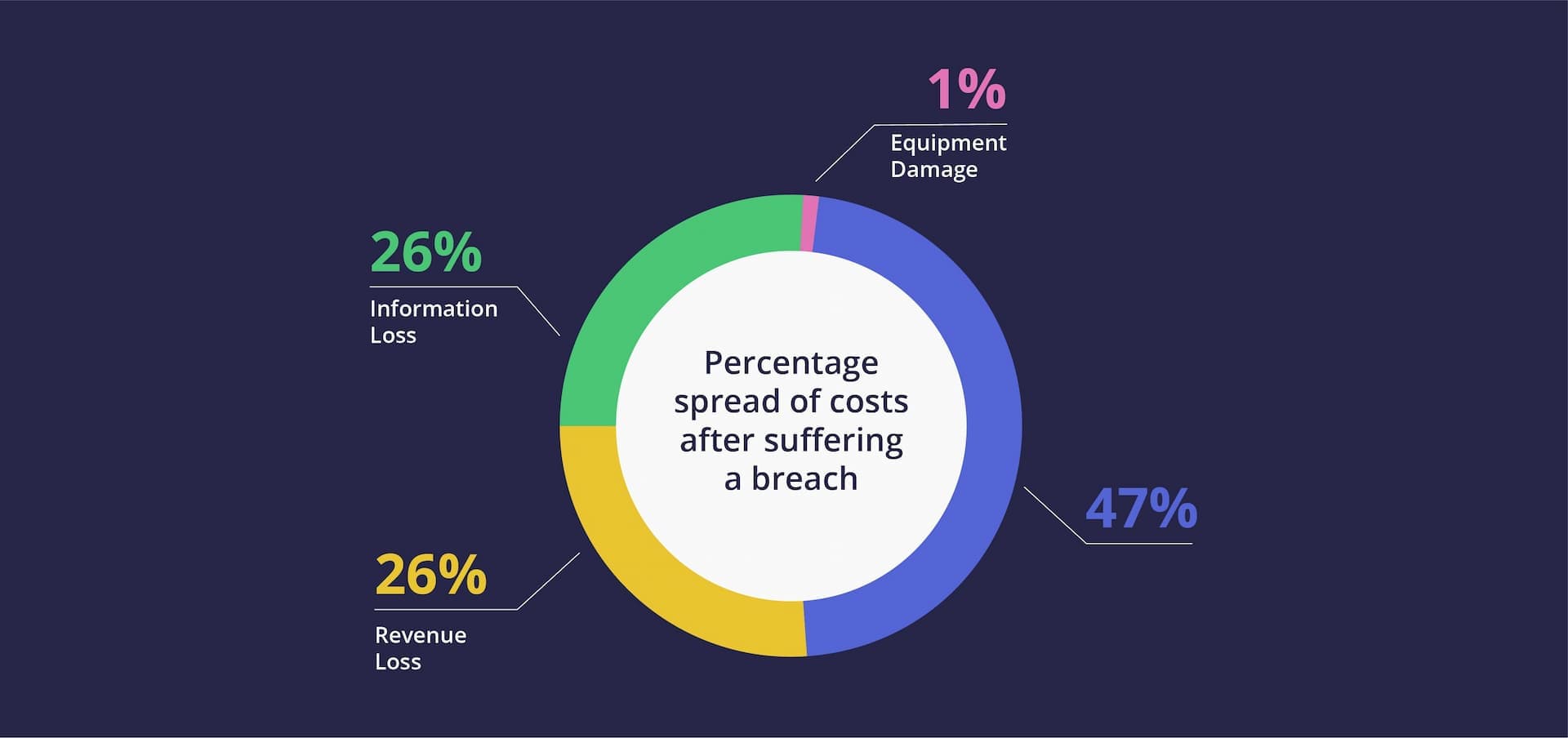 1%
Equipment Damage

26%
Information Loss

Percentage spread of costs after suffering a breach

47%

26%
Revenue Loss